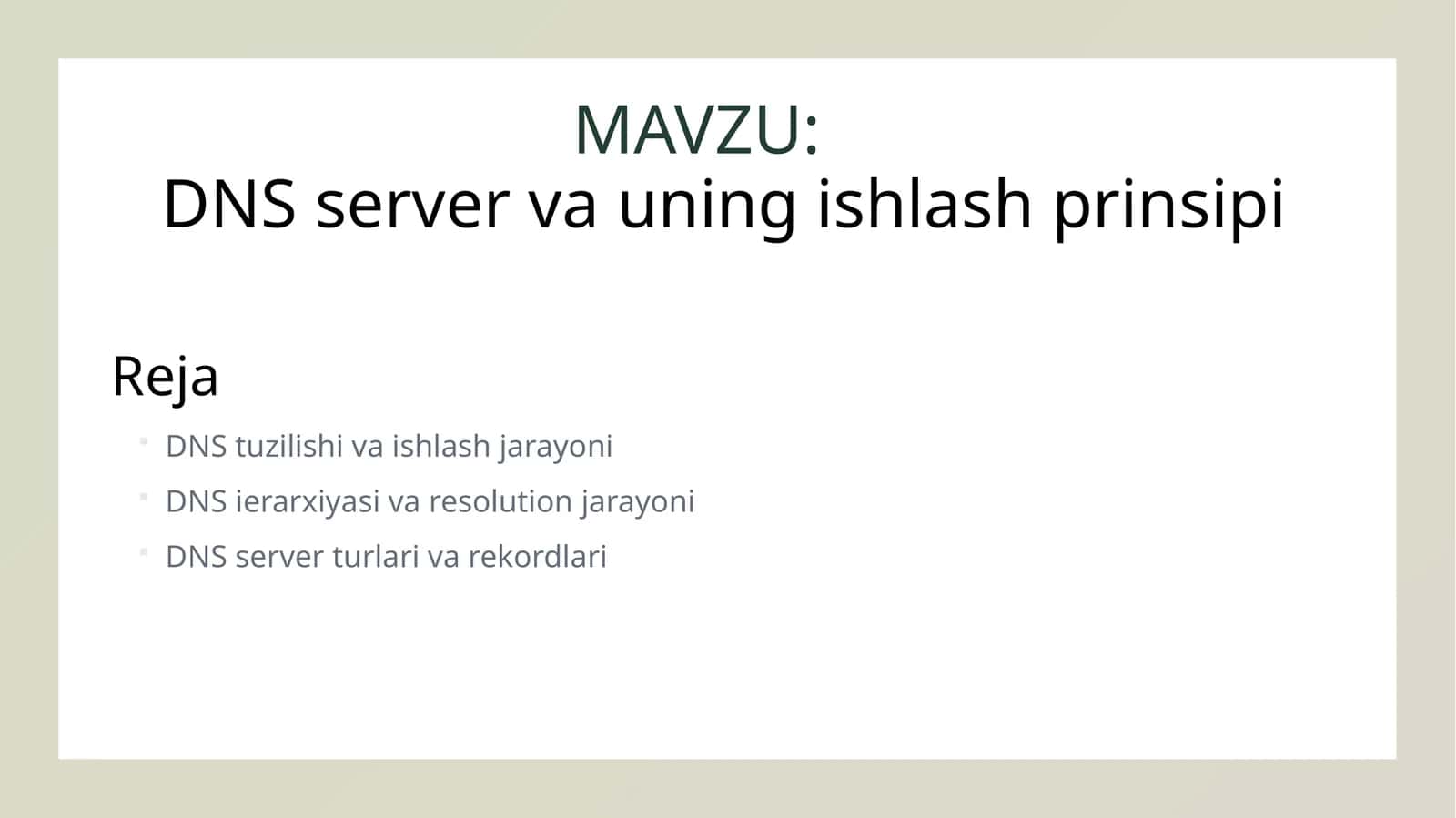 MAVZU:
DNS server va uning ishlash prinsipi

Reja

- DNS tuzilishi va ishlash jarayoni
- DNS ierarxiyasi va resolution jarayoni
- DNS server turlari va rekordlari